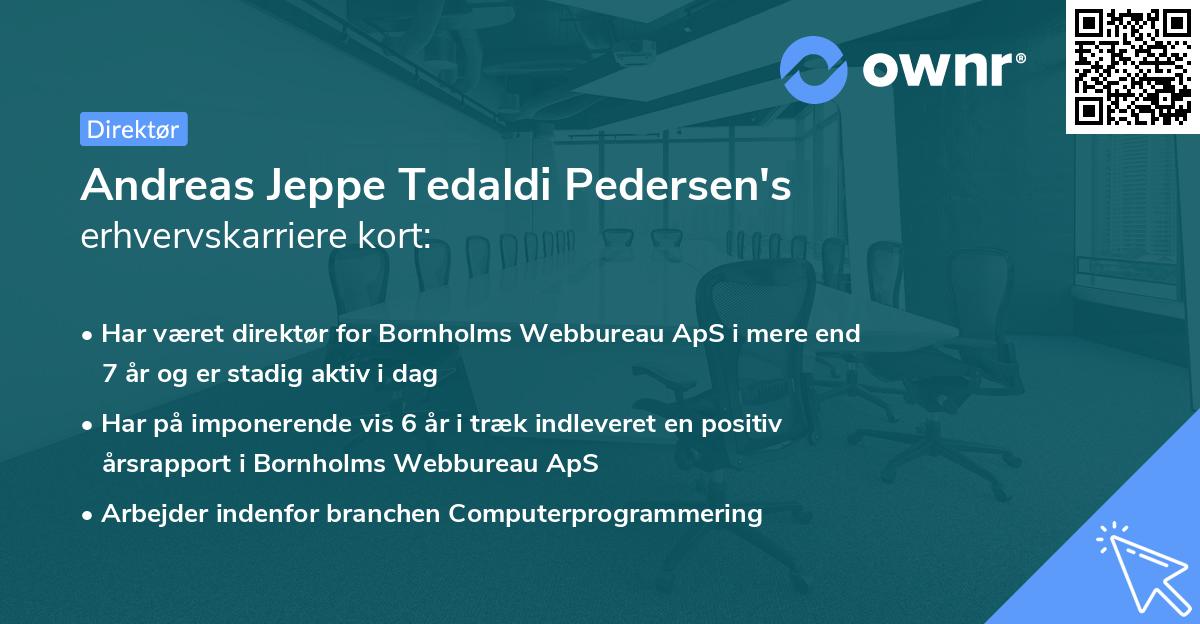 ownr®

Direktør

Andreas Jeppe Tedaldi Pedersen's erhvervskarriere kort:

• Har været direktør for Bornholms Webbureau ApS i mere end 7 år og er stadig aktiv i dag

• Har på imponerende vis 6 år i træk indleveret en positiv årsrapport i Bornholms Webbureau ApS

• Arbejder indenfor branchen Computerprogrammering